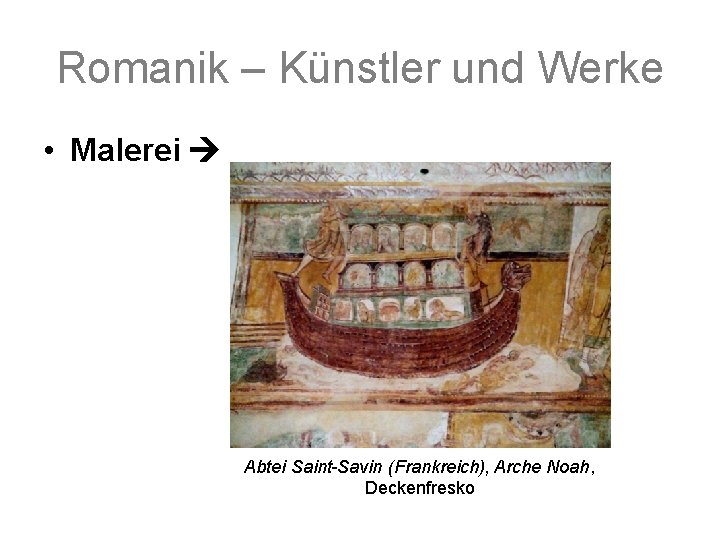 Romanik – Künstler und Werke

• Malerei →

Abtei Saint-Savin (Frankreich), Arche Noah, Deckenfresko